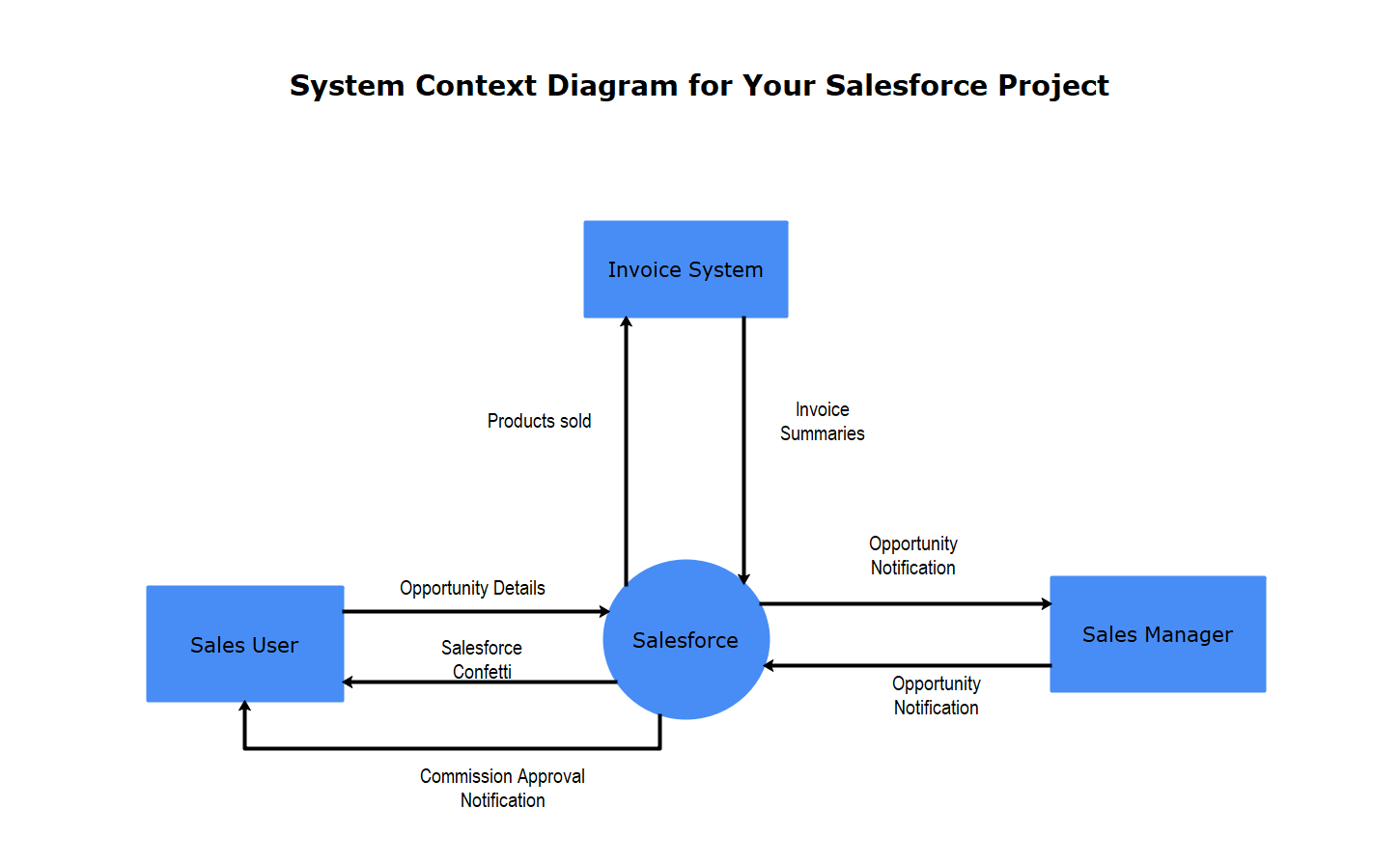 System Context Diagram for Your Salesforce Project

Invoice System

Products sold

Invoice Summaries

Opportunity Notification

Opportunity Details

Sales User

Salesforce Confetti

Salesforce

Sales Manager

Opportunity Notification

Commission Approval Notification